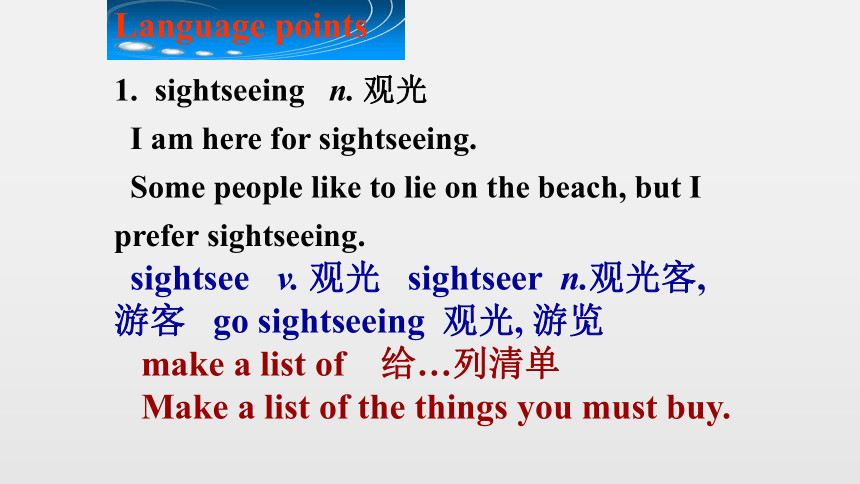 Language points

1. sightseeing n. 观光

I am here for sightseeing.

Some people like to lie on the beach, but I prefer sightseeing.

sightsee v. 观光 sightseer n.观光客, 游客 go sightseeing 观光, 游览

make a list of 给…列清单

Make a list of the things you must buy.